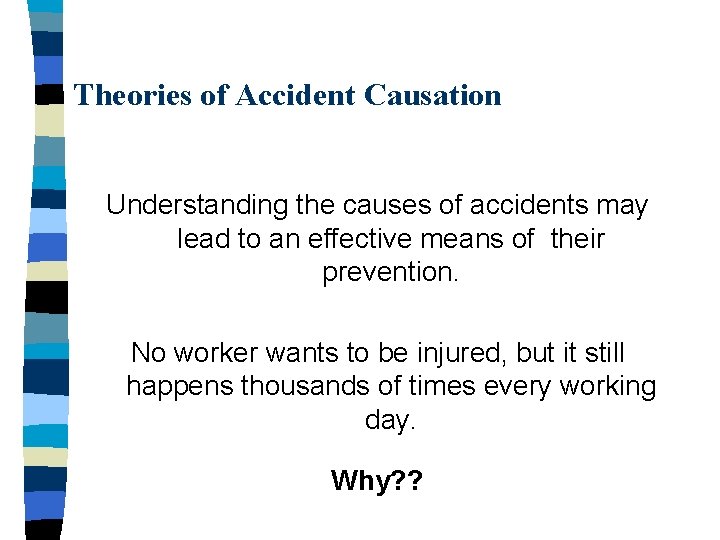 Theories of Accident Causation

Understanding the causes of accidents may lead to an effective means of their prevention.

No worker wants to be injured, but it still happens thousands of times every working day.

Why??